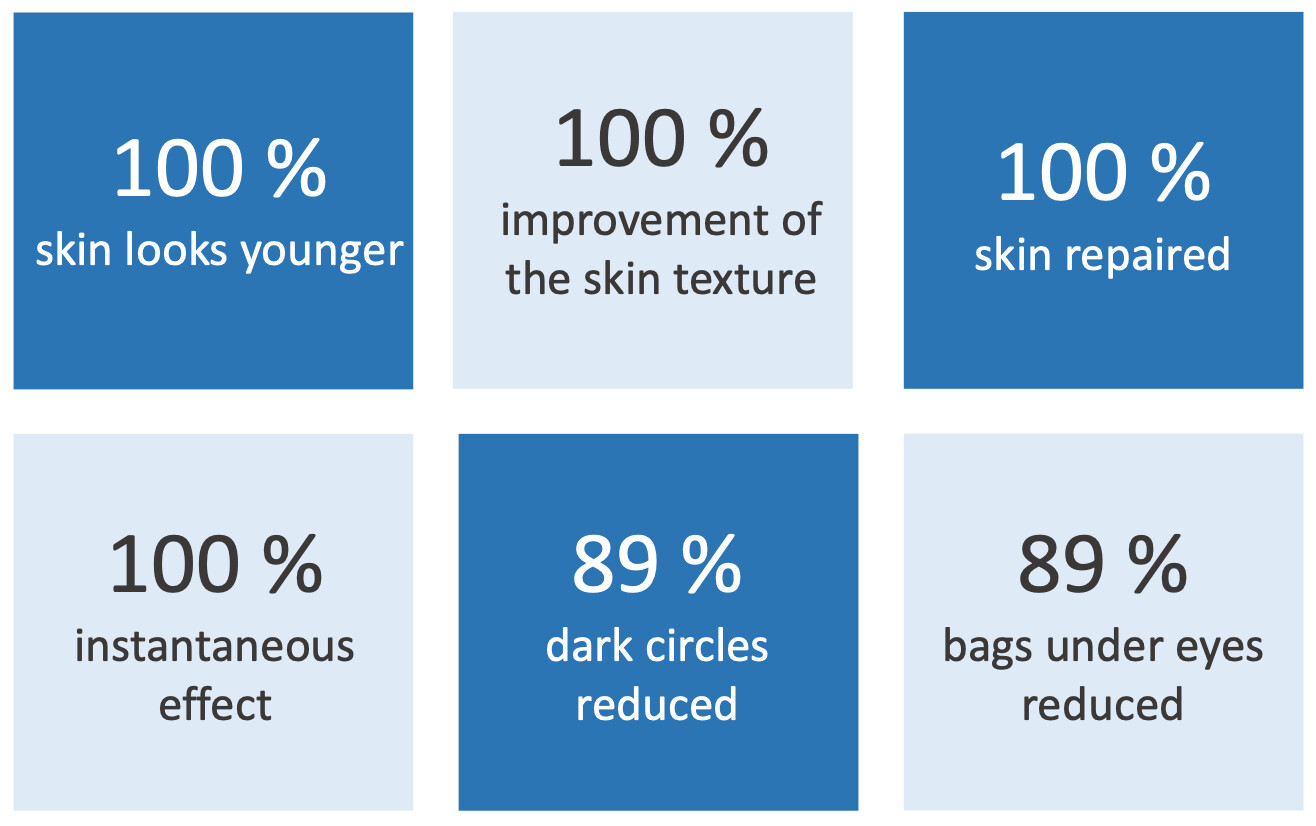 100 %
skin looks younger

100 %
improvement of the skin texture

100 %
skin repaired

100 %
instantaneous effect

89 %
dark circles reduced

89 %
bags under eyes reduced